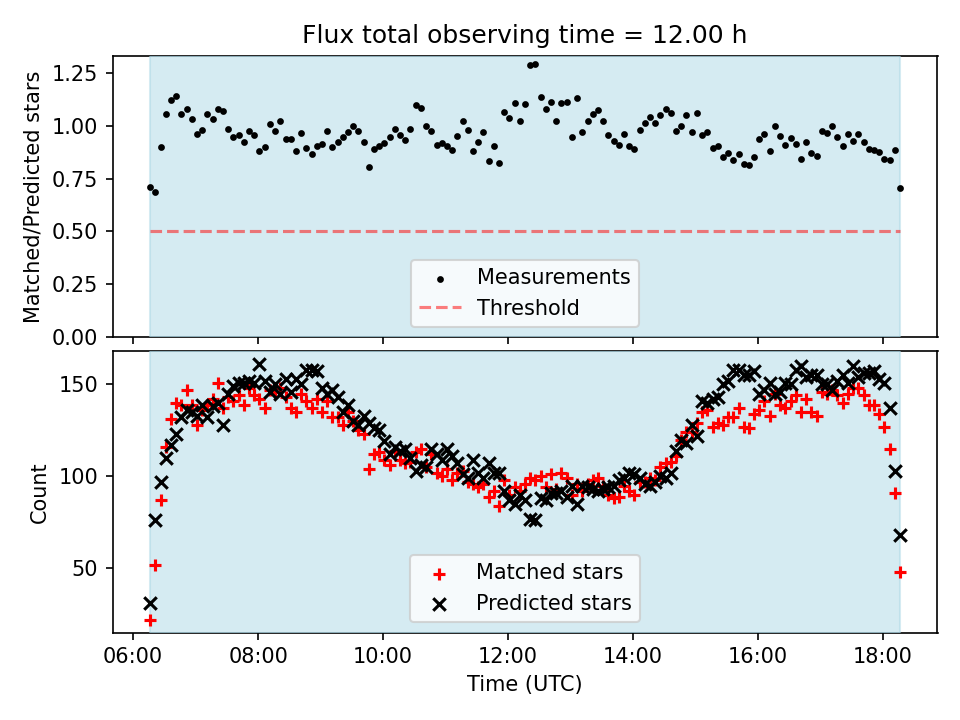 Flux total observing time = 12.00 h

Matched/Predicted stars

1.25
1.00
0.75
0.50
0.25
0.00

Measurements
Threshold

Count

150
100
50

Matched stars
Predicted stars

06:00
08:00
10:00
12:00
14:00
16:00
18:00

Time (UTC)